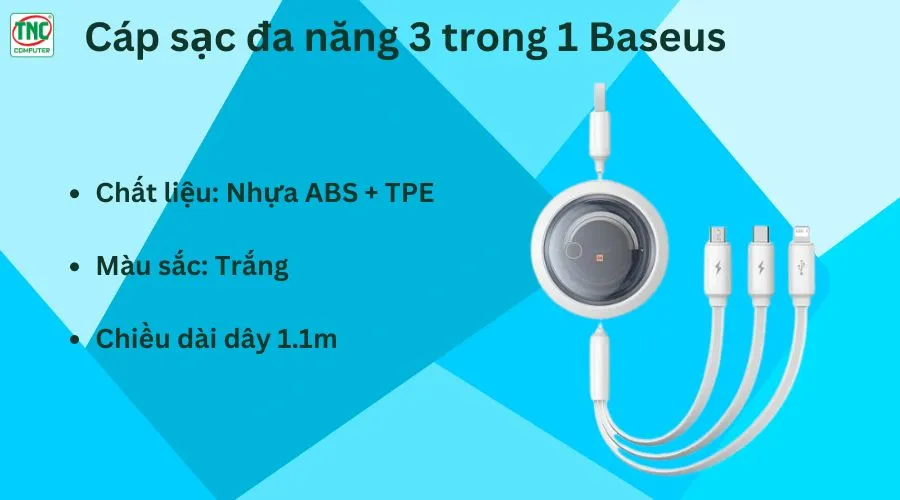 TNC
COMPUTER

Cáp sạc đa năng 3 trong 1 Baseus

• Chất liệu: Nhựa ABS + TPE

• Màu sắc: Trắng

• Chiều dài dây 1.1m